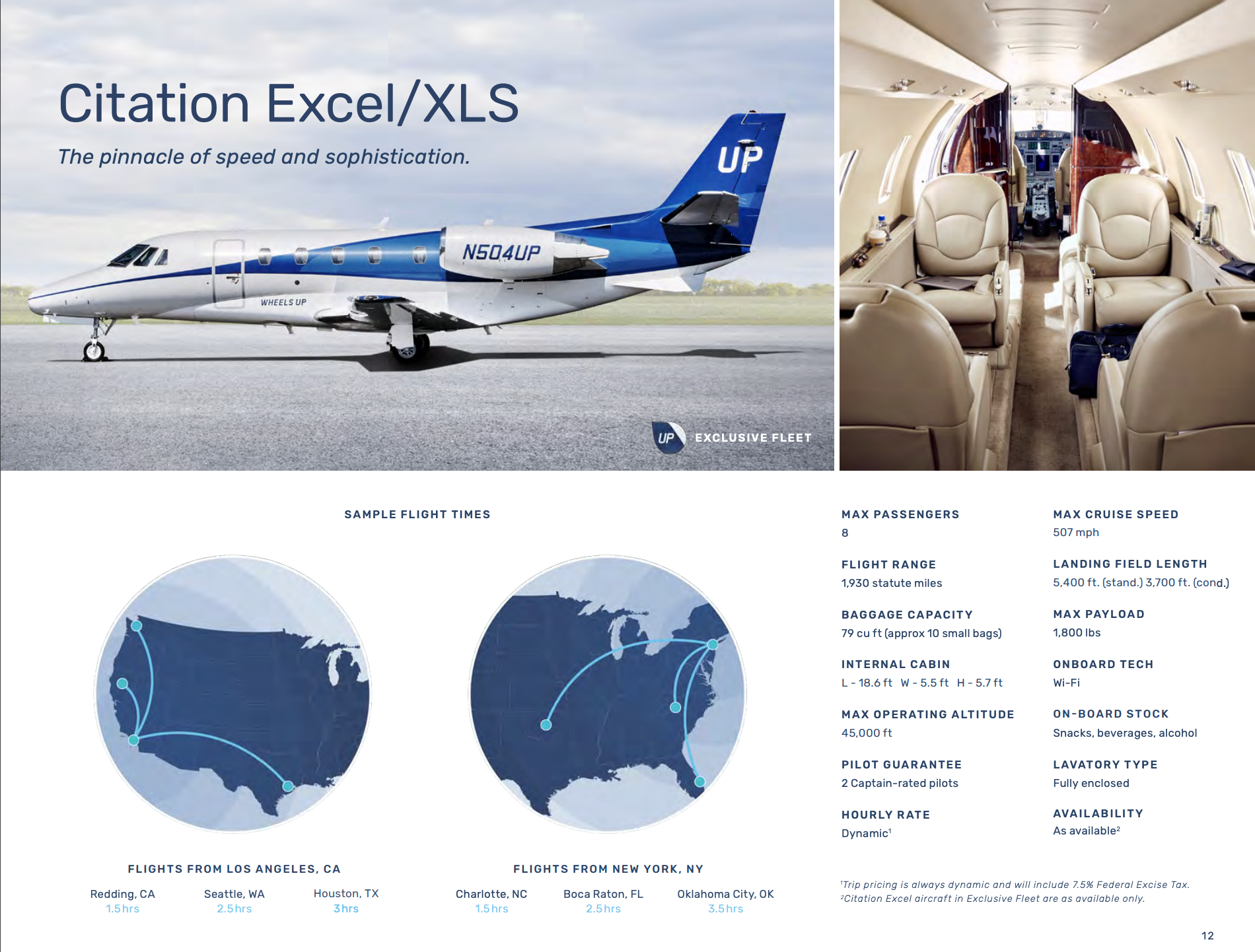 Citation Excel/XLS

The pinnacle of speed and sophistication.

UP

N504UP

WHEELS UP

UP EXCLUSIVE FLEET

SAMPLE FLIGHT TIMES

FLIGHTS FROM LOS ANGELES, CA

Redding, CA
1.5hrs

Seattle, WA
2.5hrs

Houston, TX
3hrs

FLIGHTS FROM NEW YORK, NY

Charlotte, NC
1.5hrs

Boca Raton, FL
2.5hrs

Oklahoma City, OK
3.5hrs

MAX PASSENGERS
8

FLIGHT RANGE
1,930 statute miles

BAGGAGE CAPACITY
79 cu ft (approx 10 small bags)

INTERNAL CABIN
L - 18.6 ft W - 5.5 ft H - 5.7 ft

MAX OPERATING ALTITUDE
45,000 ft

PILOT GUARANTEE
2 Captain-rated pilots

HOURLY RATE
Dynamic$^1$

MAX CRUISE SPEED
507 mph

LANDING FIELD LENGTH
5,400 ft. (stand.) 3,700 ft. (cond.)

MAX PAYLOAD
1,800 lbs

ONBOARD TECH
Wi-Fi

ON-BOARD STOCK
Snacks, beverages, alcohol

LAVATORY TYPE
Fully enclosed

AVAILABILITY
As available$^2$

$^1$Trip pricing is always dynamic and will include 7.5% Federal Excise Tax.
$^2$Citation Excel aircraft in Exclusive Fleet are as available only.

12